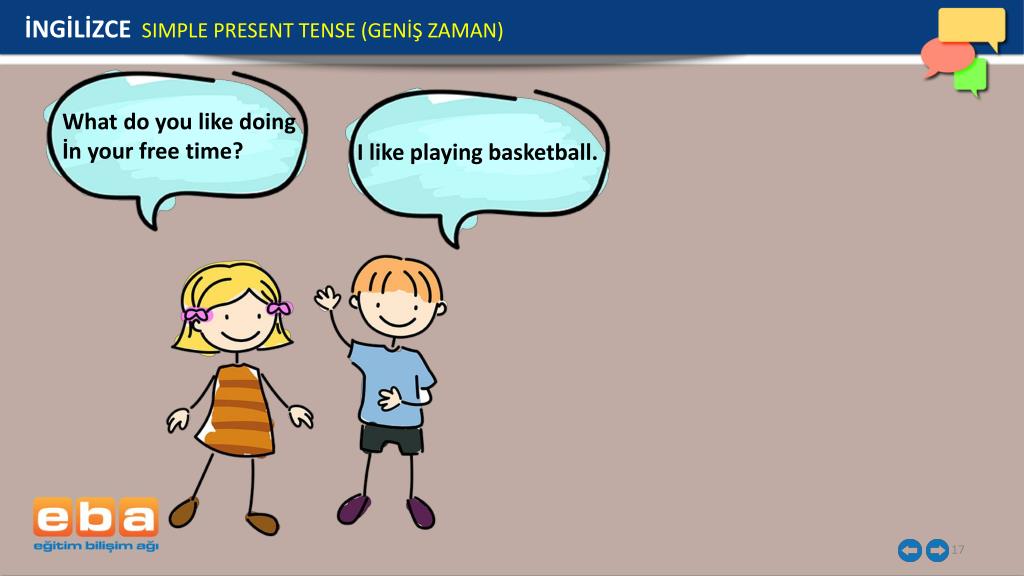 İNGİLİZCE SIMPLE PRESENT TENSE (GENİŞ ZAMAN)

What do you like doing İn your free time?

I like playing basketball.

eba
eğitim bilişim ağı

17